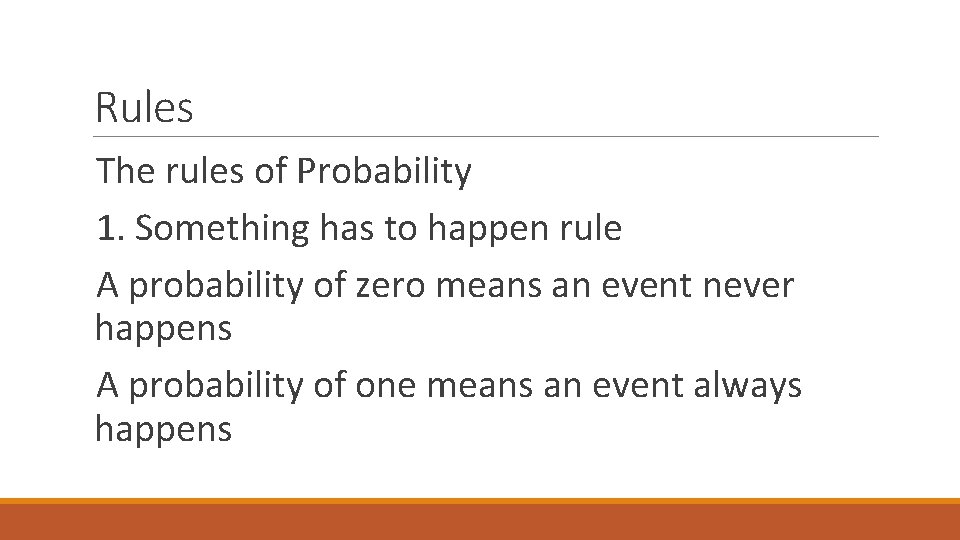 Rules

The rules of Probability

1. Something has to happen rule

A probability of zero means an event never happens

A probability of one means an event always happens